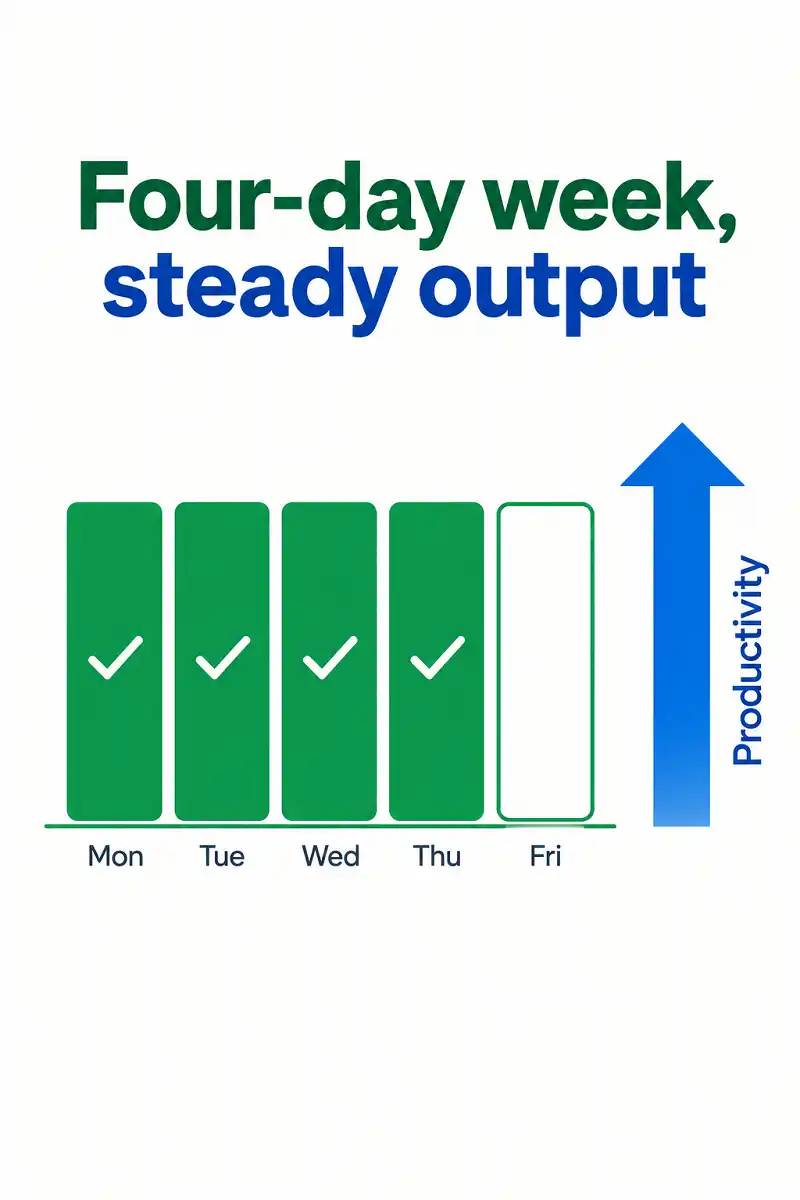 Four-day week,
steady output

Productivity

Mon Tue Wed Thu Fri